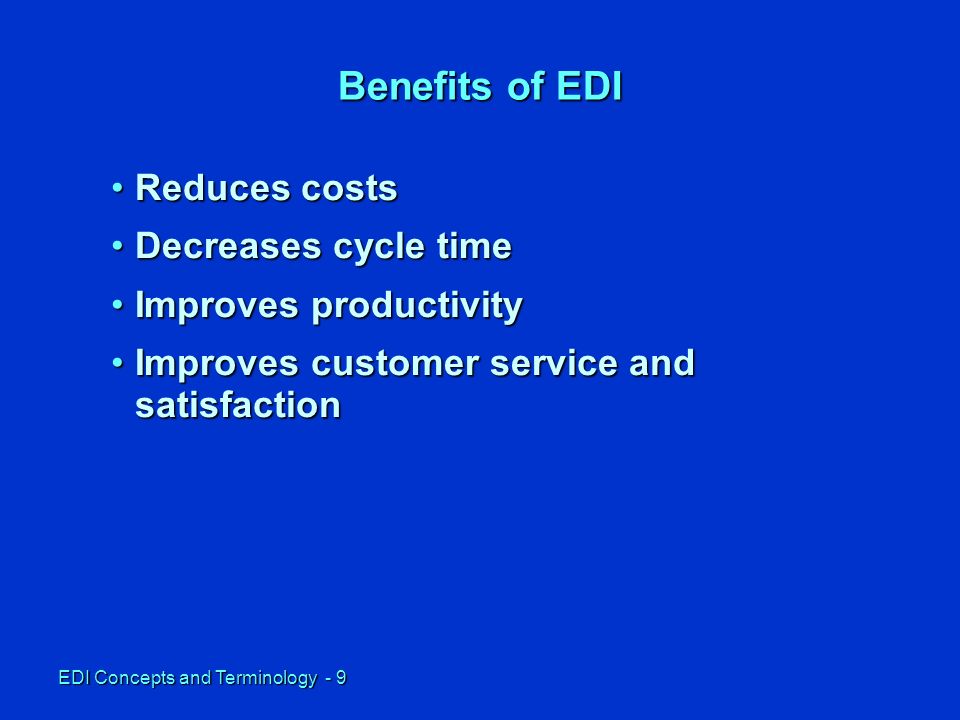 Benefits of EDI

• Reduces costs
• Decreases cycle time
• Improves productivity
• Improves customer service and satisfaction

EDI Concepts and Terminology - 9